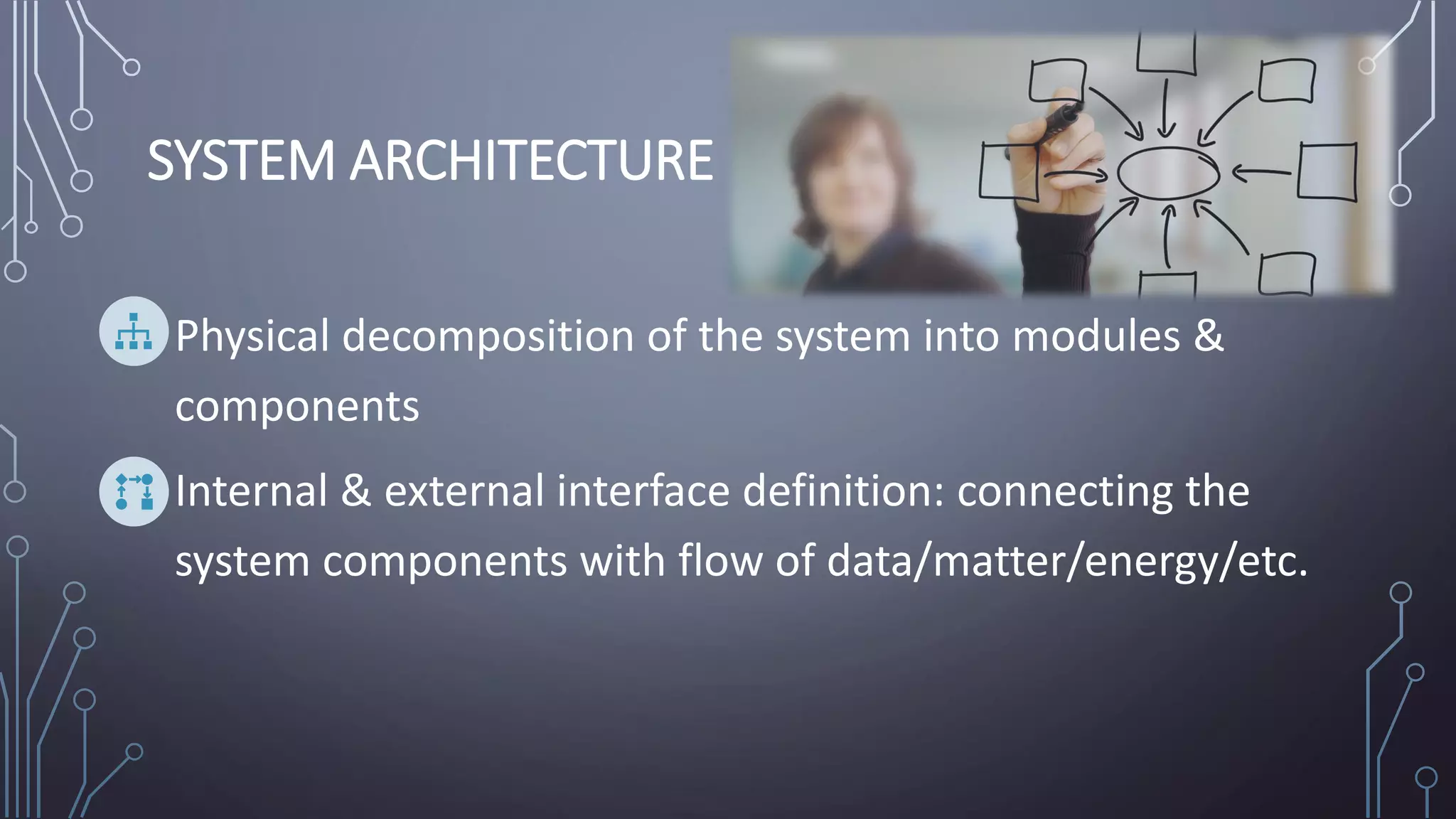 SYSTEM ARCHITECTURE

Physical decomposition of the system into modules & components

Internal & external interface definition: connecting the system components with flow of data/matter/energy/etc.